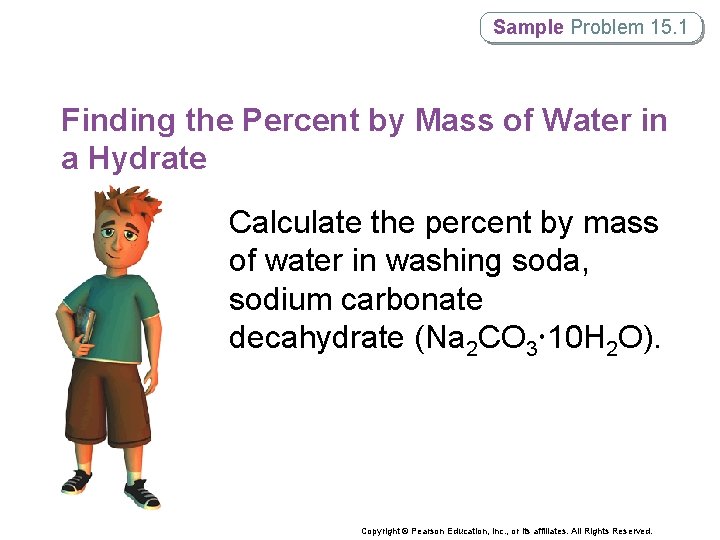 Sample Problem 15.1

Finding the Percent by Mass of Water in a Hydrate

Calculate the percent by mass of water in washing soda, sodium carbonate decahydrate ($Na_2CO_3 \cdot 10H_2O$).

Copyright © Pearson Education, Inc., or its affiliates. All Rights Reserved.